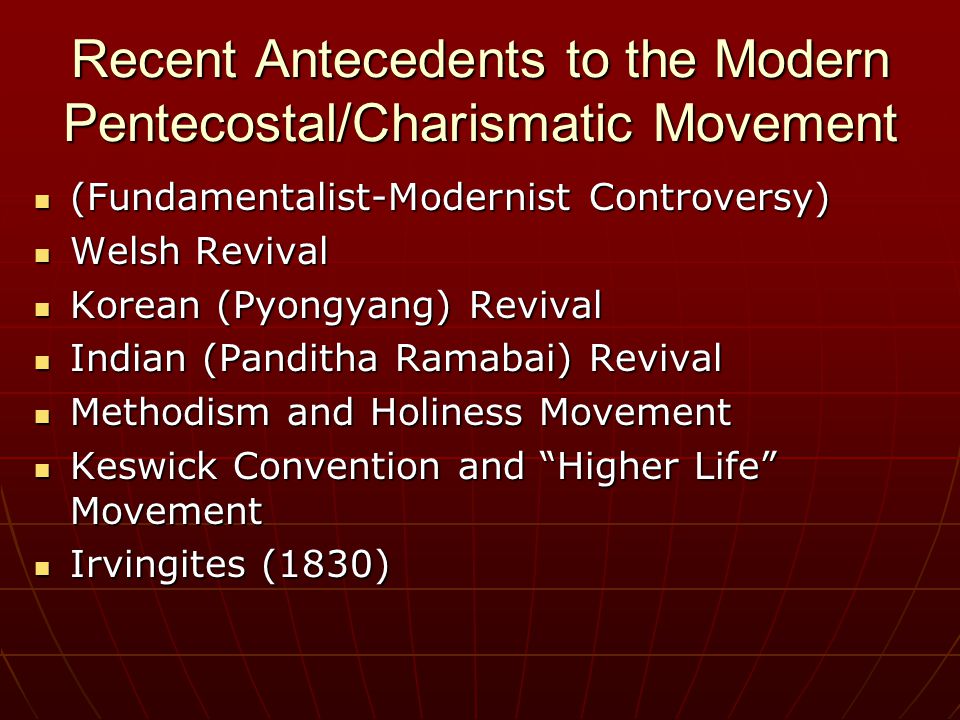 Recent Antecedents to the Modern Pentecostal/Charismatic Movement

- (Fundamentalist-Modernist Controversy)
- Welsh Revival
- Korean (Pyongyang) Revival
- Indian (Panditha Ramabai) Revival
- Methodism and Holiness Movement
- Keswick Convention and “Higher Life” Movement
- Irvingites (1830)